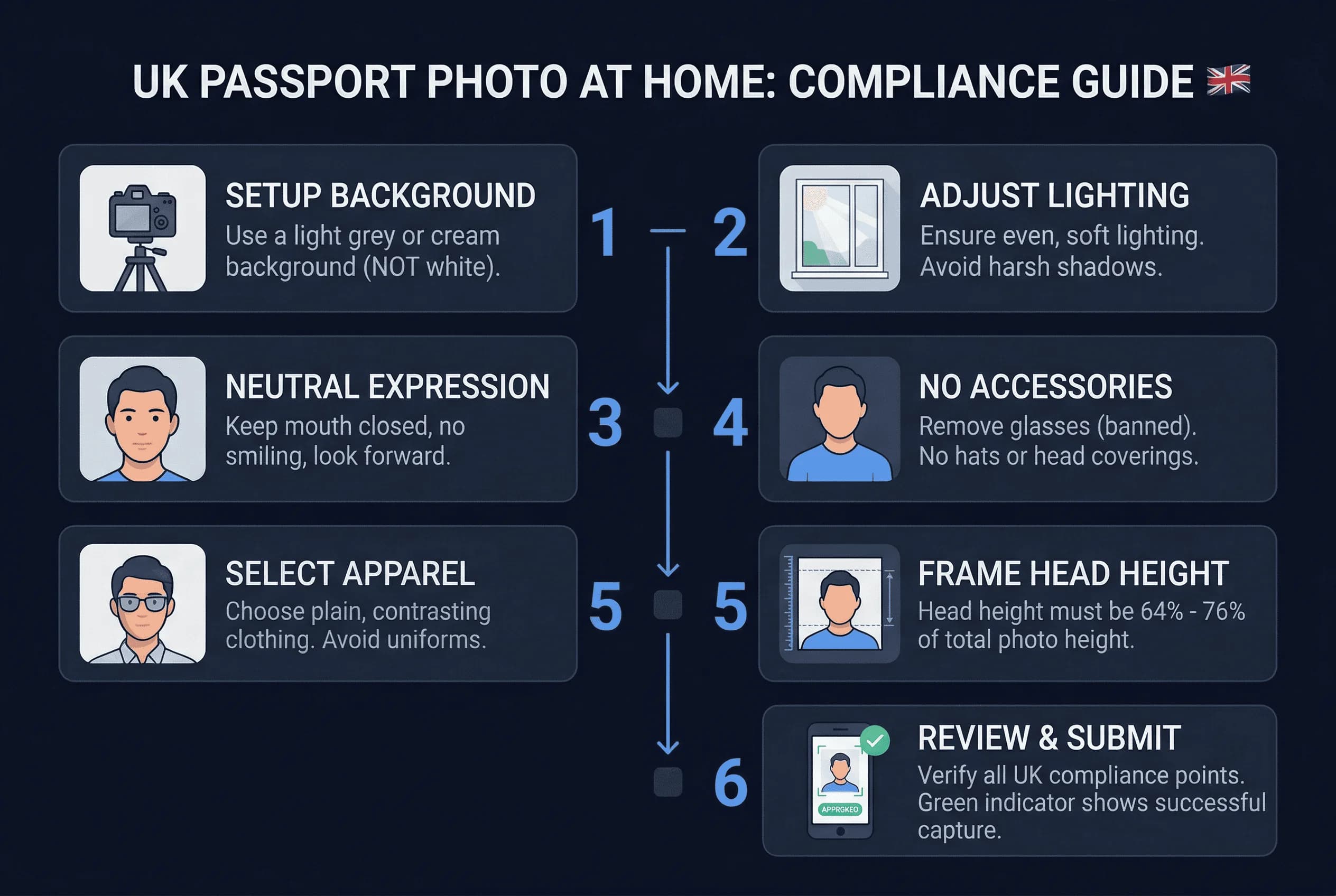 UK PASSPORT PHOTO AT HOME: COMPLIANCE GUIDE

SETUP BACKGROUND
Use a light grey or cream background (NOT white).

1

2

ADJUST LIGHTING
Ensure even, soft lighting. Avoid harsh shadows.

NEUTRAL EXPRESSION
Keep mouth closed, no smiling, look forward.

3

4

NO ACCESSORIES
Remove glasses (banned). No hats or head coverings.

SELECT APPAREL
Choose plain, contrasting clothing. Avoid uniforms.

5

5

FRAME HEAD HEIGHT
Head height must be 64% - 76% of total photo height.

6

APPRGKEO

REVIEW & SUBMIT
Verify all UK compliance points. Green indicator shows successful capture.